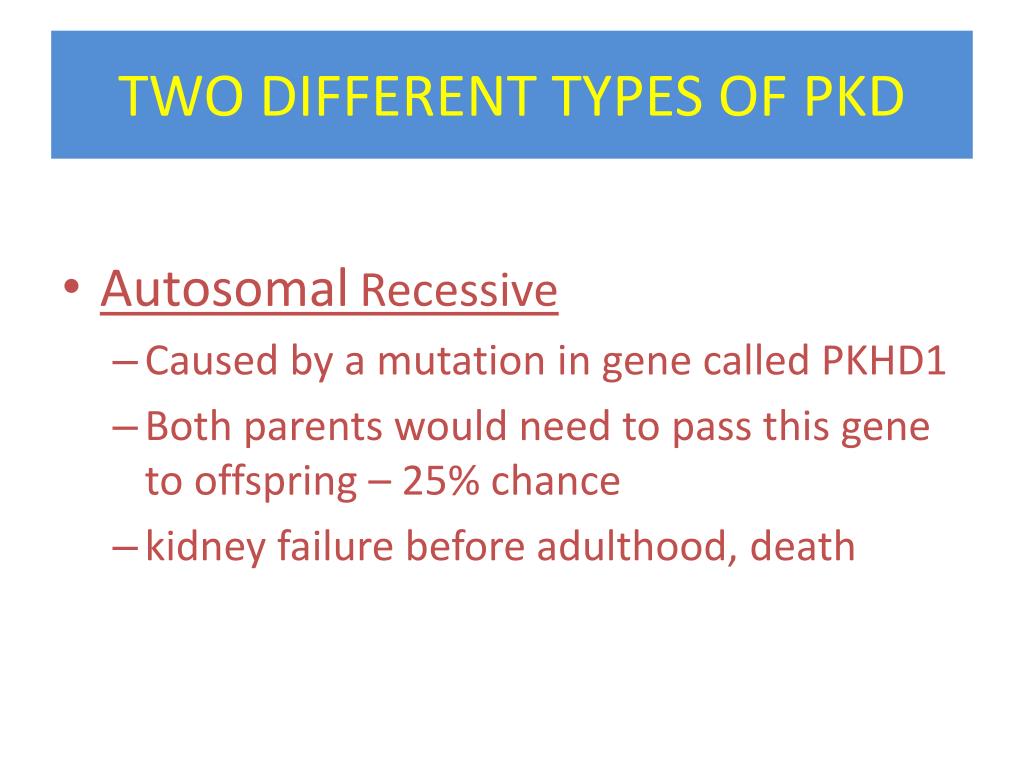 TWO DIFFERENT TYPES OF PKD

• Autosomal Recessive
– Caused by a mutation in gene called PKHD1
– Both parents would need to pass this gene to offspring – 25% chance
– kidney failure before adulthood, death